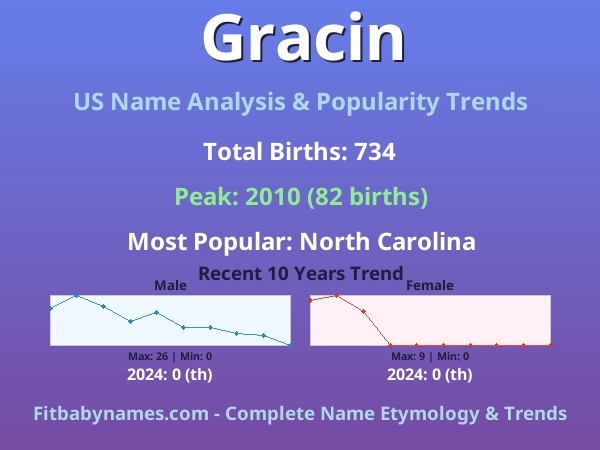 Gracin

US Name Analysis & Popularity Trends

Total Births: 734

Peak: 2010 (82 births)

Most Popular: North Carolina

Recent 10 Years Trend

Male

Max: 26 | Min: 0

2024: 0 (th)

Female

Max: 9 | Min: 0

2024: 0 (th)

Fitbabynames.com - Complete Name Etymology & Trends